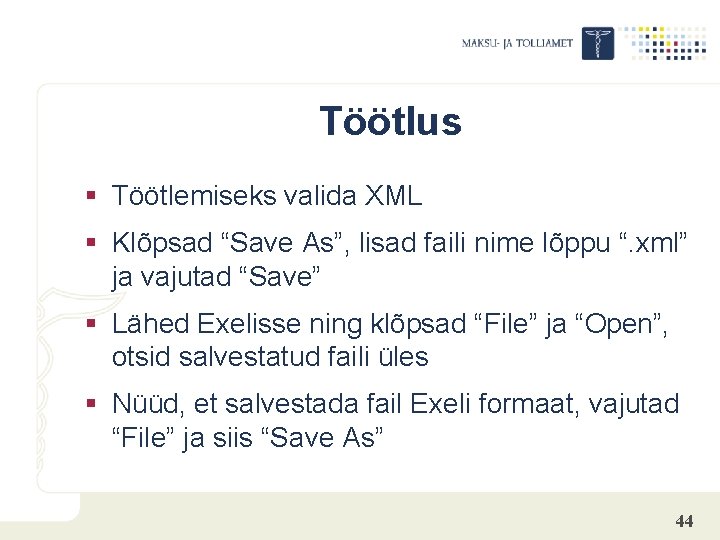 MAKSU- JA TOLLIAMET

Töötlus

▪ Töötlemiseks valida XML

▪ Klõpsad “Save As”, lisad faili nime lõppu “.xml” ja vajutad “Save”

▪ Lähed Exelisse ning klõpsad “File” ja “Open”, otsid salvestatud faili üles

▪ Nüüd, et salvestada fail Exeli formaat, vajutad “File” ja siis “Save As”

44